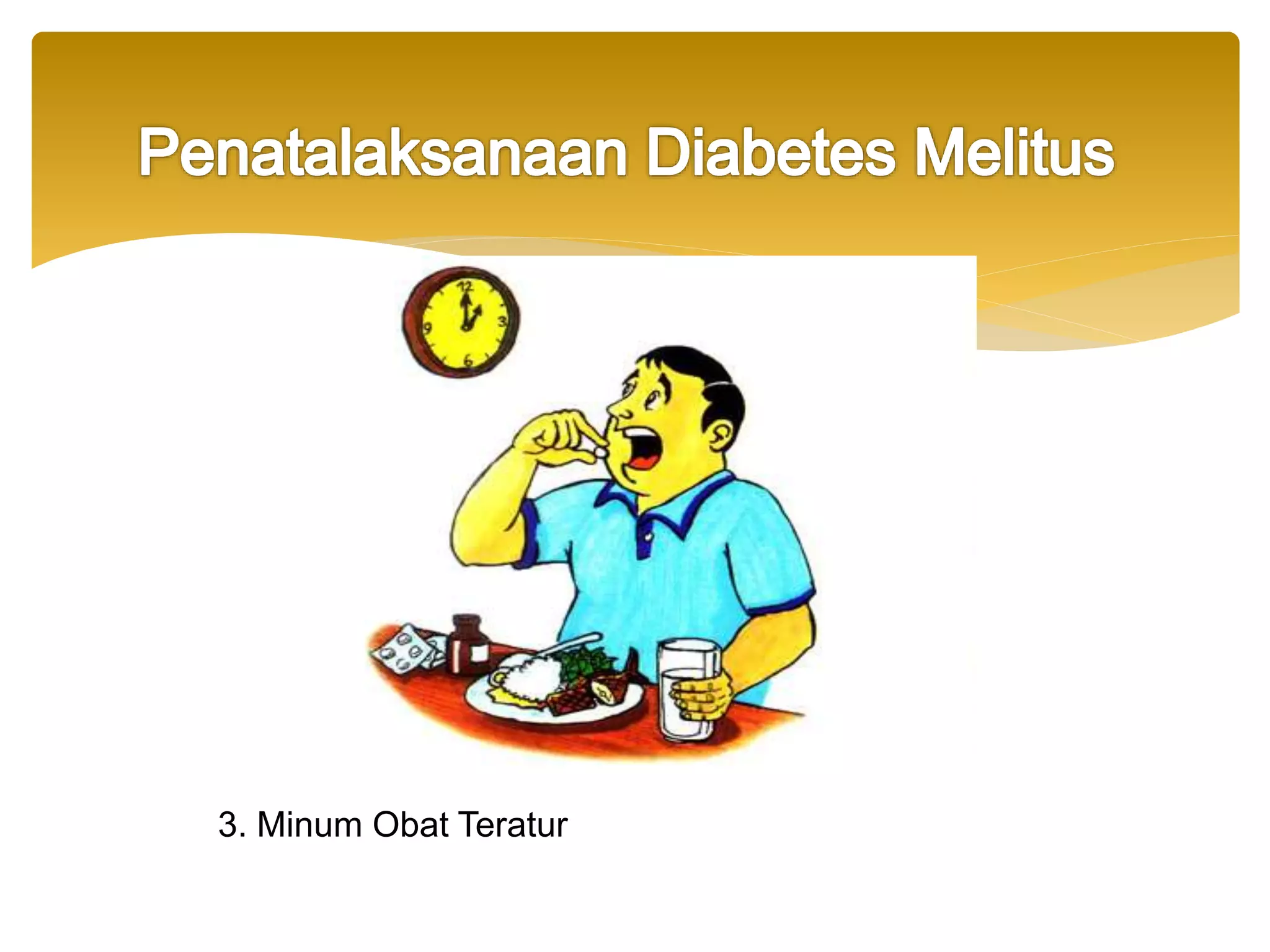 Penatalaksanaan Diabetes Melitus

12
3
6
9

3. Minum Obat Teratur